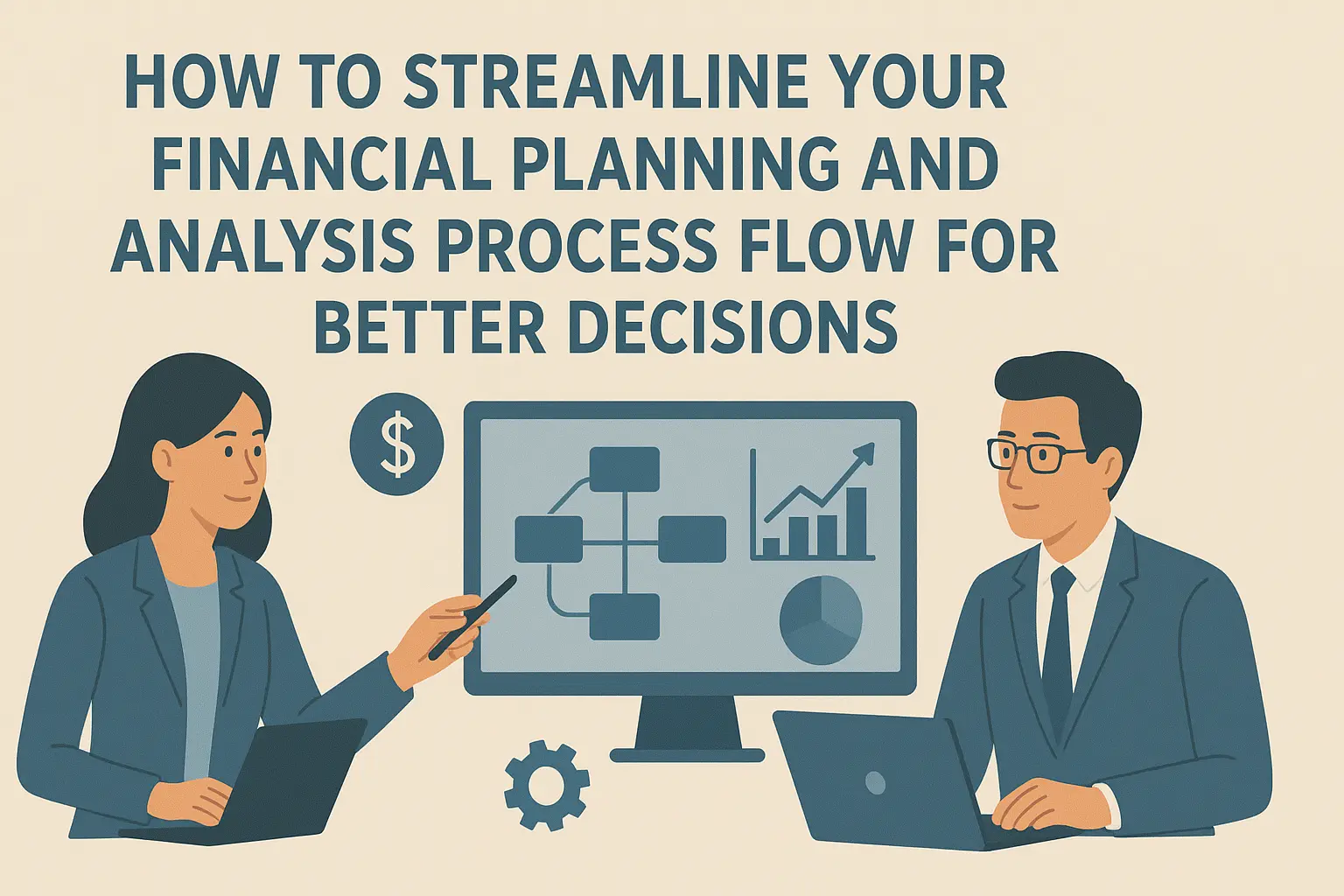 HOW TO STREAMLINE YOUR FINANCIAL PLANNING AND ANALYSIS PROCESS FLOW FOR BETTER DECISIONS

$